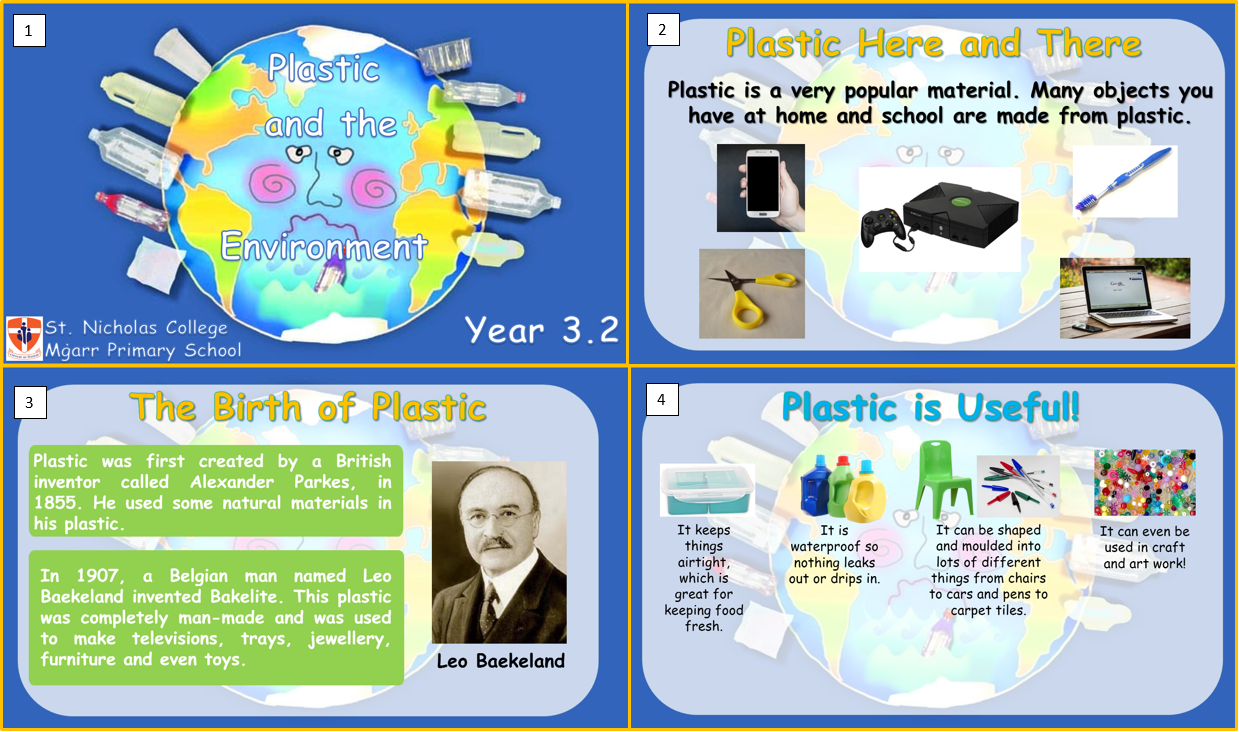 1

Plastic and the Environment

St. Nicholas College
Mġarr Primary School

Year 3.2

2

Plastic Here and There

Plastic is a very popular material. Many objects you have at home and school are made from plastic.

3

The Birth of Plastic

Plastic was first created by a British inventor called Alexander Parkes, in 1855. He used some natural materials in his plastic.

In 1907, a Belgian man named Leo Baekeland invented Bakelite. This plastic was completely man-made and was used to make televisions, trays, jewellery, furniture and even toys.

Leo Baekeland

4

Plastic is Useful!

It keeps things airtight, which is great for keeping food fresh.

It is waterproof so nothing leaks out or drips in.

It can be shaped and moulded into lots of different things from chairs to cars and pens to carpet tiles.

It can even be used in craft and art work!